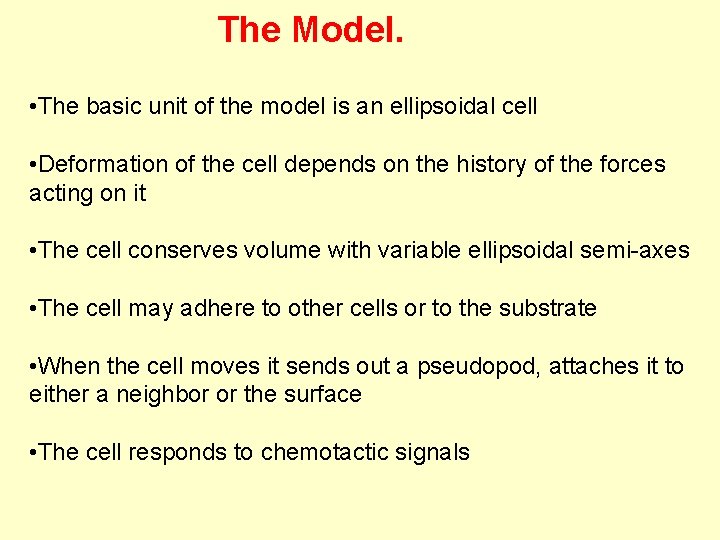 The Model.

•The basic unit of the model is an ellipsoidal cell

•Deformation of the cell depends on the history of the forces acting on it

•The cell conserves volume with variable ellipsoidal semi-axes

•The cell may adhere to other cells or to the substrate

•When the cell moves it sends out a pseudopod, attaches it to either a neighbor or the surface

•The cell responds to chemotactic signals